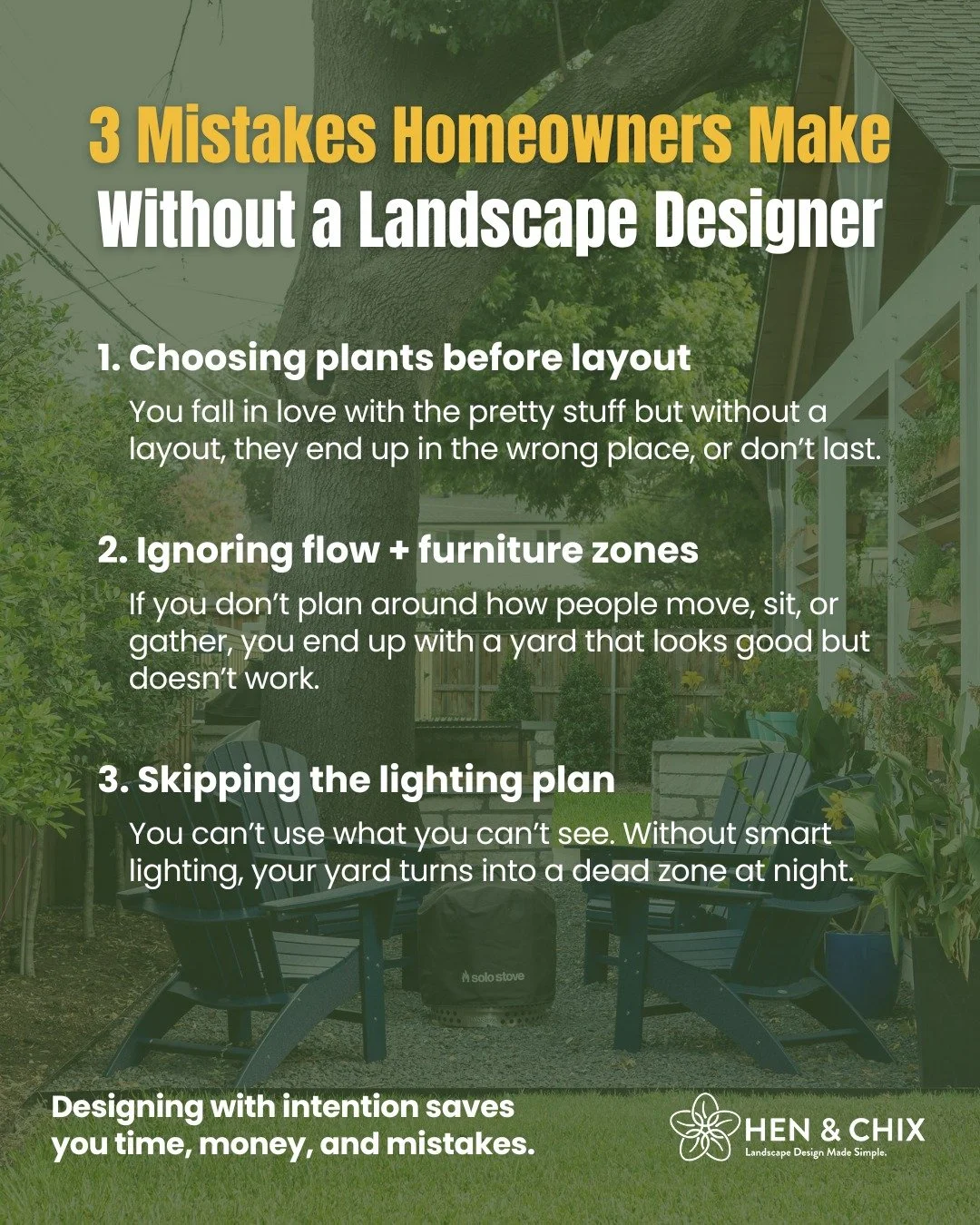 3 Mistakes Homeowners Make
Without a Landscape Designer

1. Choosing plants before layout

You fall in love with the pretty stuff but without a layout, they end up in the wrong place, or don't last.

2. Ignoring flow + furniture zones

If you don't plan around how people move, sit, or gather, you end up with a yard that looks good but doesn't work.

3. Skipping the lighting plan

You can't use what you can't see. Without smart lighting, your yard turns into a dead zone at night.

solo stove

Designing with intention saves you time, money, and mistakes.

HEN & CHIX
Landscape Design Made Simple.